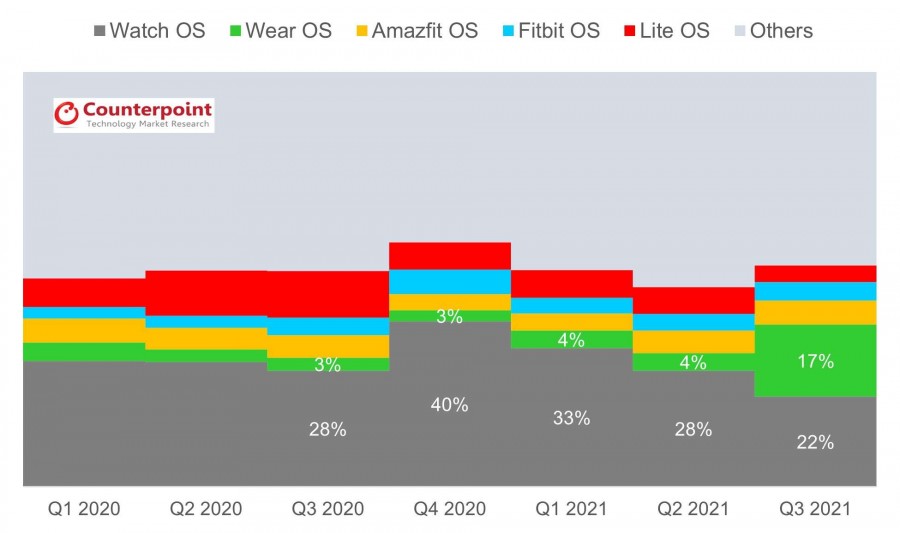 Watch OS Wear OS Amazfit OS Fitbit OS Lite OS Others

Counterpoint
Technology Market Research

3%
28%
3%
40%
4%
33%
4%
28%
17%
22%

Q1 2020 Q2 2020 Q3 2020 Q4 2020 Q1 2021 Q2 2021 Q3 2021